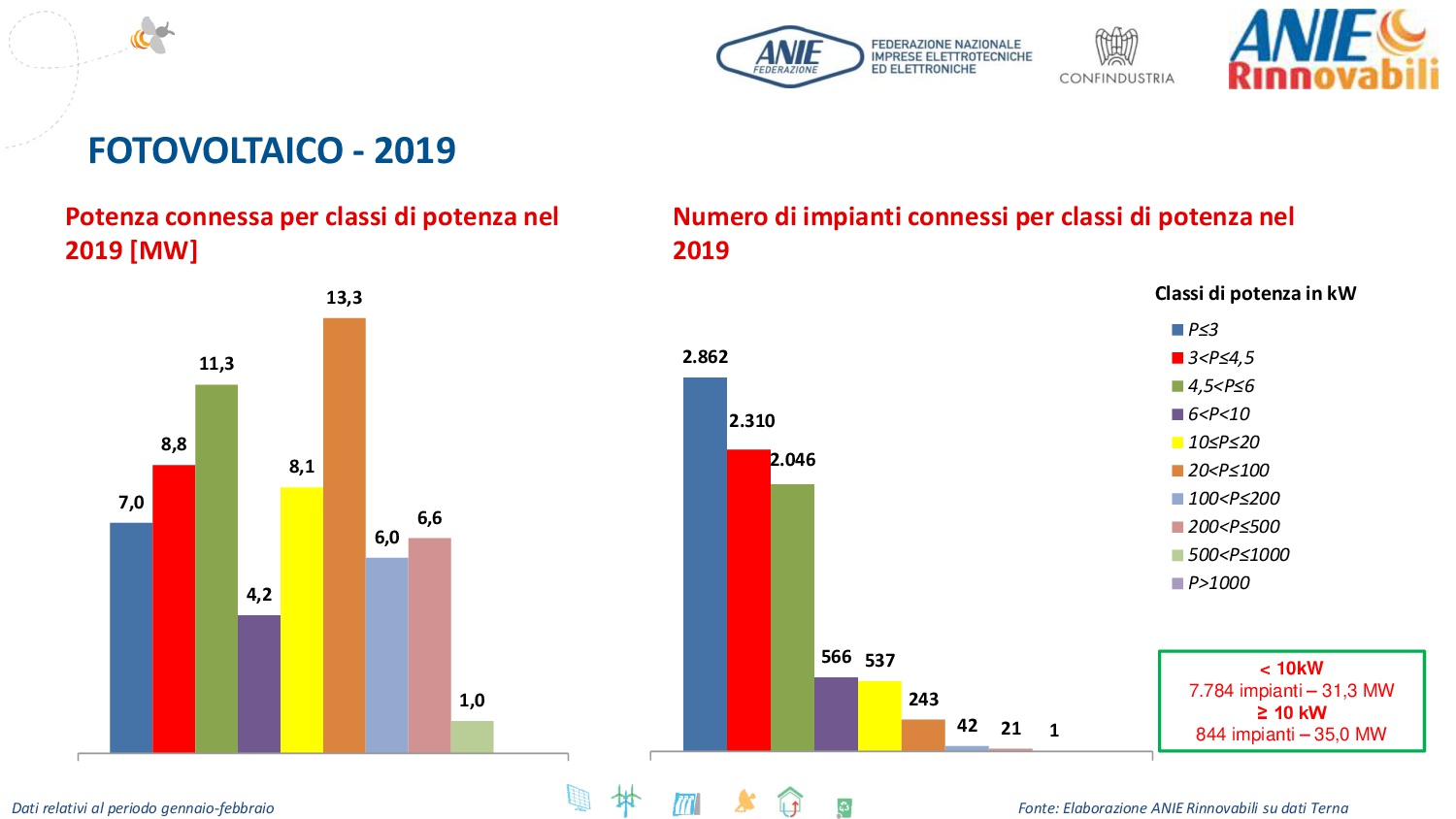 ANIE FEDERAZIONE
FEDERAZIONE NAZIONALE IMPRESE ELETTROTECNICHE ED ELETTRONICHE

CONFINDUSTRIA

ANIE Rinnovabili

FOTOVOLTAICO - 2019

Potenza connessa per classi di potenza nel 2019 [MW]

7,0
8,8
11,3
4,2
8,1
13,3
6,0
6,6
1,0

Numero di impianti connessi per classi di potenza nel 2019

2.862
2.310
2.046
566
537
243
42
21
1

Classi di potenza in kW
P≤3
3<P≤4,5
4,5<P≤6
6<P<10
10≤P≤20
20<P≤100
100<P≤200
200<P≤500
500<P≤1000
P>1000

< 10kW
7.784 impianti – 31,3 MW
≥ 10 kW
844 impianti – 35,0 MW

Dati relativi al periodo gennaio-febbraio

Fonte: Elaborazione ANIE Rinnovabili su dati Terna